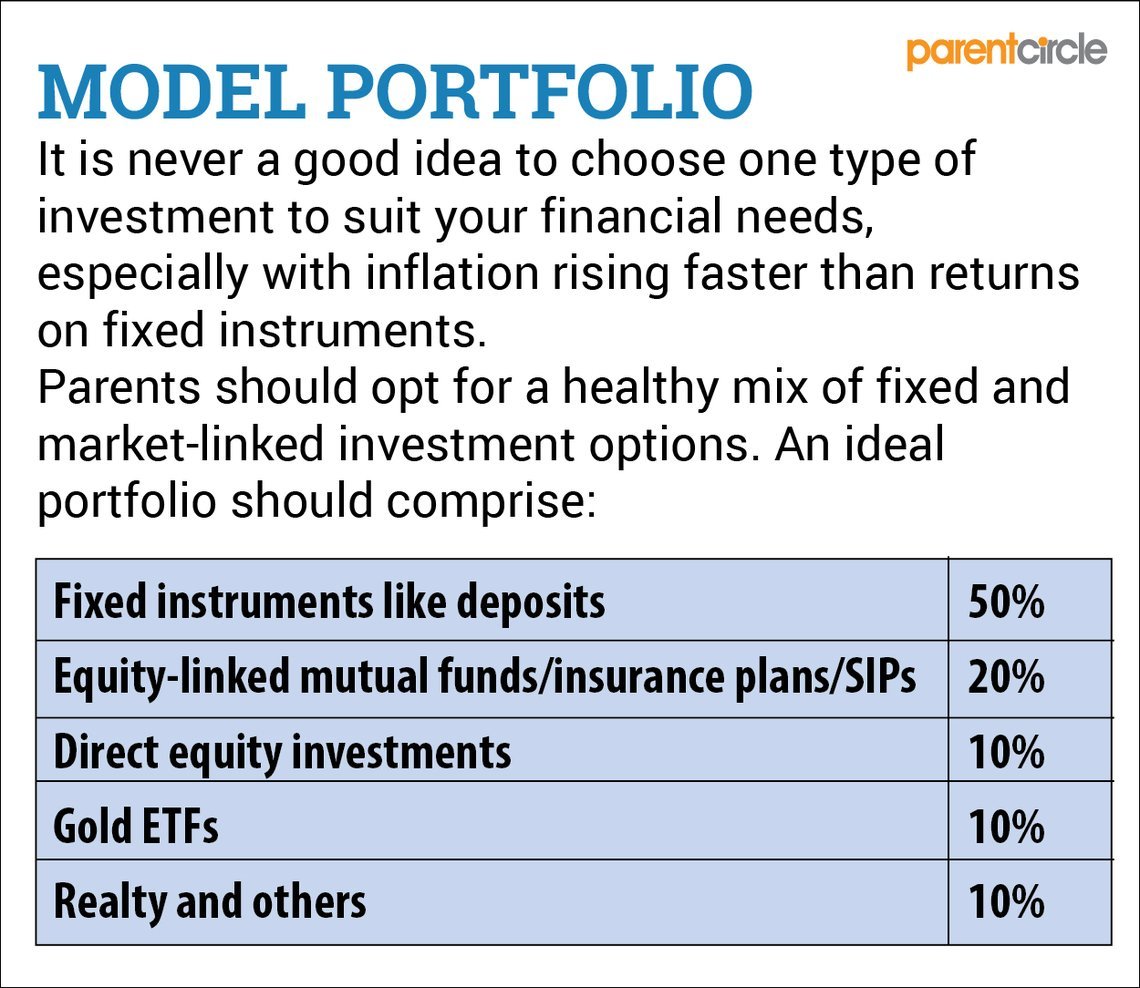 parentcircle

MODEL PORTFOLIO

It is never a good idea to choose one type of investment to suit your financial needs, especially with inflation rising faster than returns on fixed instruments.

Parents should opt for a healthy mix of fixed and market-linked investment options. An ideal portfolio should comprise:

| | |
|---|---|
| Fixed instruments like deposits | 50% |
| Equity-linked mutual funds/insurance plans/SIPs | 20% |
| Direct equity investments | 10% |
| Gold ETFs | 10% |
| Realty and others | 10% |